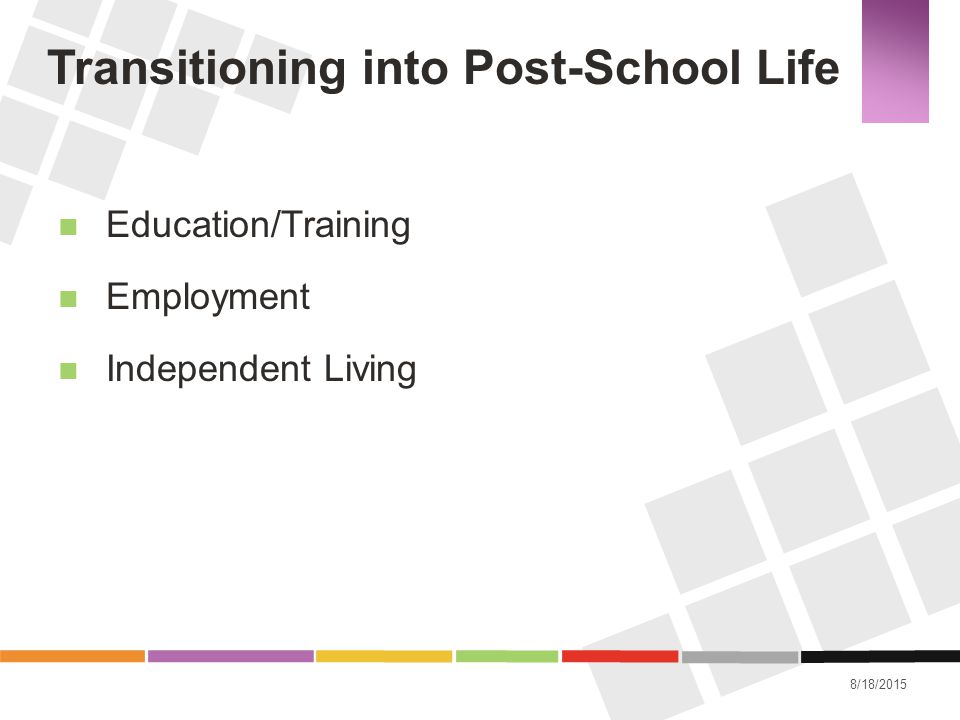 Transitioning into Post-School Life

Education/Training

Employment

Independent Living

8/18/2015